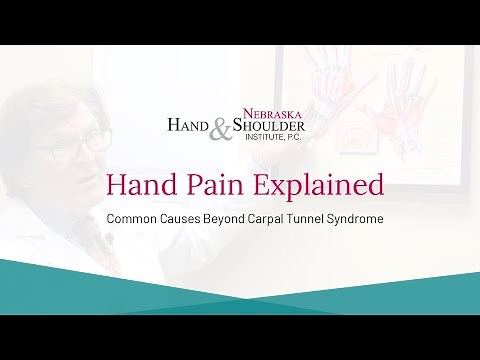 NEBRASKA
HAND & SHOULDER
INSTITUTE, P.C.

Hand Pain Explained

Common Causes Beyond Carpal Tunnel Syndrome